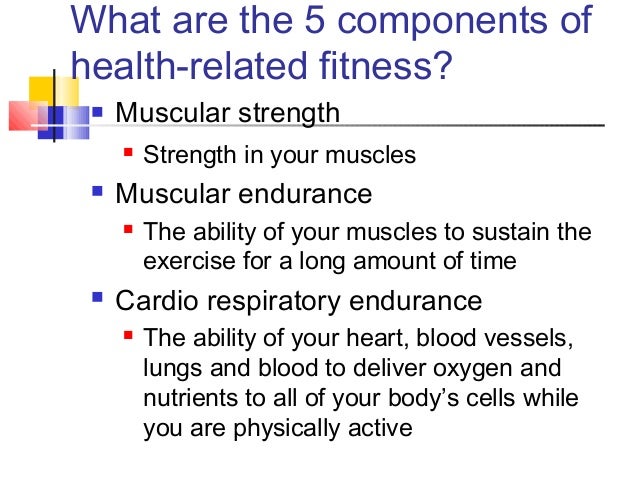 What are the 5 components of health-related fitness?

Muscular strength
Strength in your muscles
Muscular endurance
The ability of your muscles to sustain the exercise for a long amount of time
Cardio respiratory endurance
The ability of your heart, blood vessels, lungs and blood to deliver oxygen and nutrients to all of your body's cells while you are physically active